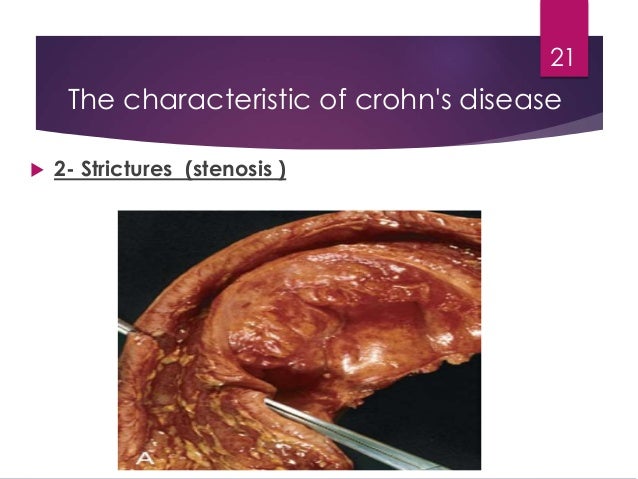 21

The characteristic of crohn's disease

2- Strictures (stenosis )

A